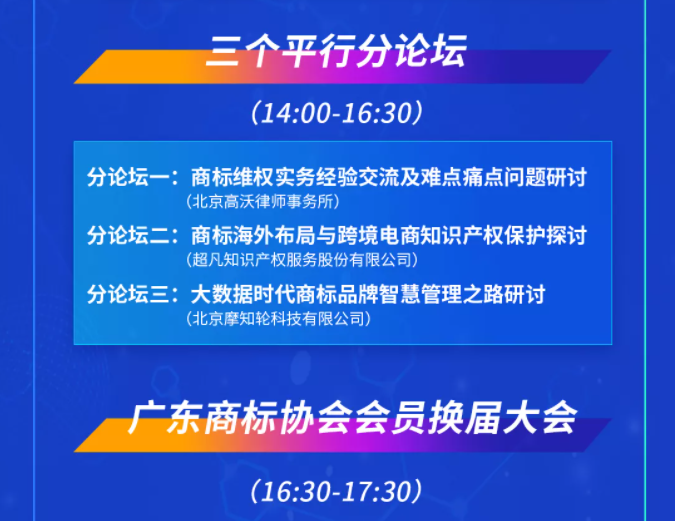 三个平行分论坛

（14:00-16:30）

分论坛一：商标维权实务经验交流及难点痛点问题研讨
（北京高沃律师事务所）

分论坛二：商标海外布局与跨境电商知识产权保护探讨
（超凡知识产权服务股份有限公司）

分论坛三：大数据时代商标品牌智慧管理之路研讨
（北京摩知轮科技有限公司）

广东商标协会会员换届大会

（16:30-17:30）